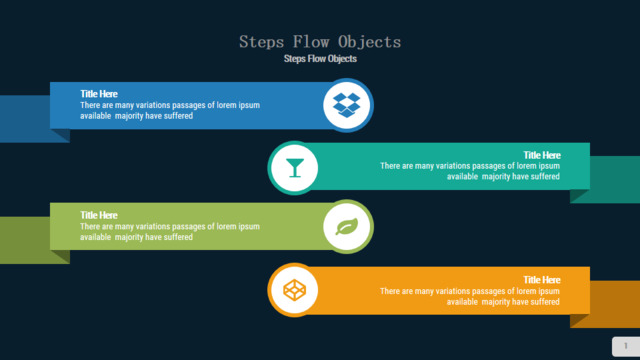 Steps Flow Objects
Steps Flow Objects

Title Here
There are many variations passages of lorem ipsum available majority have suffered

Title Here
There are many variations passages of lorem ipsum available majority have suffered

Title Here
There are many variations passages of lorem ipsum available majority have suffered

Title Here
There are many variations passages of lorem ipsum available majority have suffered

1